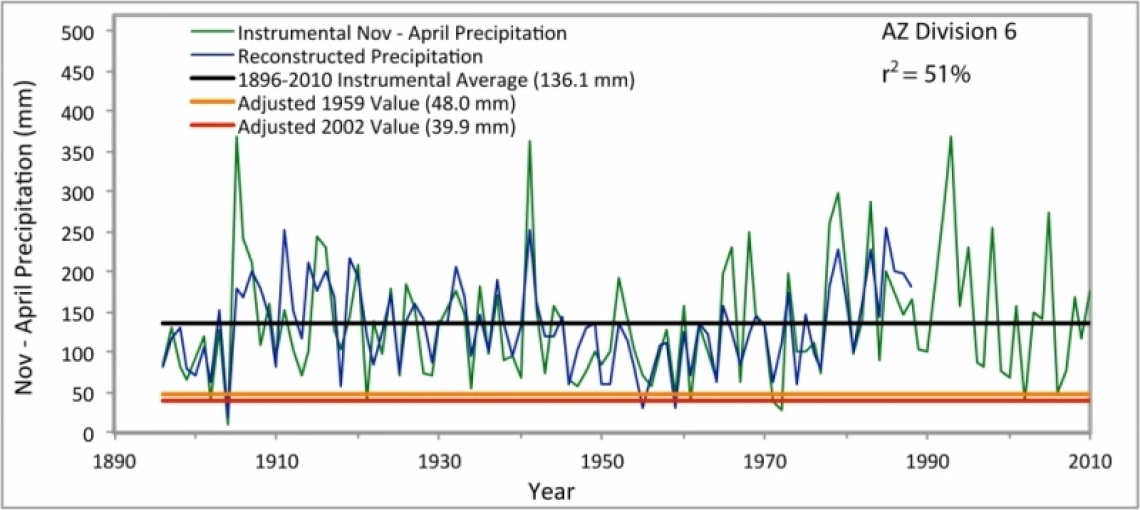 Instrumental Nov - April Precipitation
Reconstructed Precipitation
1896-2010 Instrumental Average (136.1 mm)
Adjusted 1959 Value (48.0 mm)
Adjusted 2002 Value (39.9 mm)

AZ Division 6
$r^2 = 51\%$

Nov - April Precipitation (mm)

500
450
400
350
300
250
200
150
100
50
0

1890
1910
1930
1950
1970
1990
2010

Year